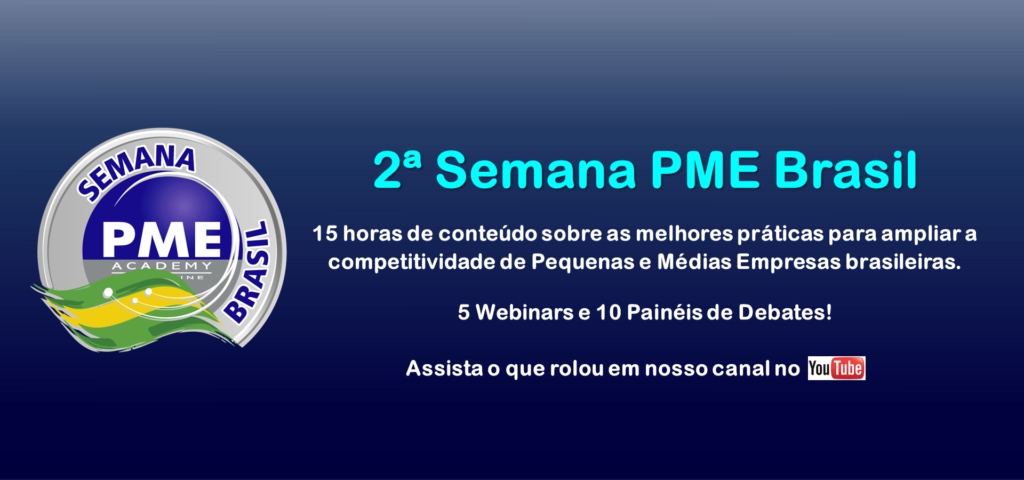 SEMANA
PME
ACADEMY
INE
BRASIL

2ª Semana PME Brasil

15 horas de conteúdo sobre as melhores práticas para ampliar a competitividade de Pequenas e Médias Empresas brasileiras.

5 Webinars e 10 Painéis de Debates!

Assista o que rolou em nosso canal no YouTube